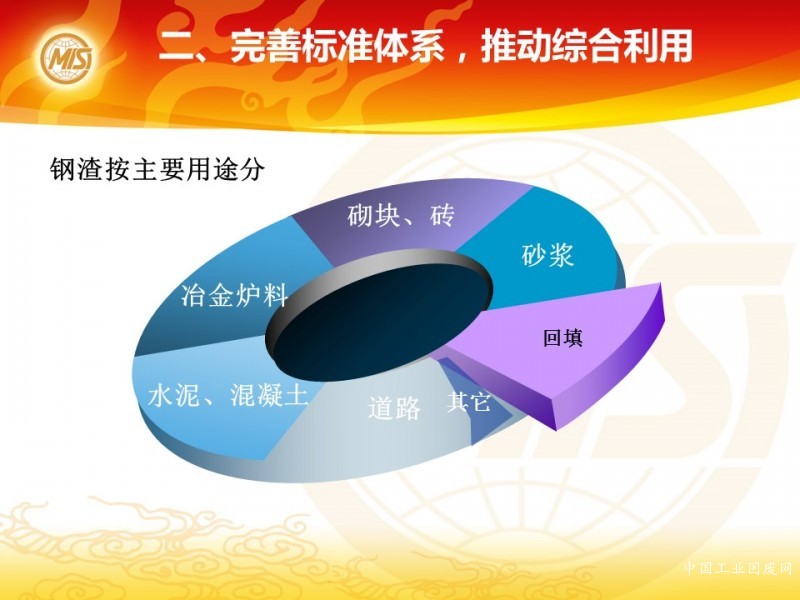 MIS

二、完善标准体系，推动综合利用

钢渣按主要用途分

砌块、砖

砂浆

冶金炉料

回填

水泥、混凝土

道路

其它

中国工业固废网